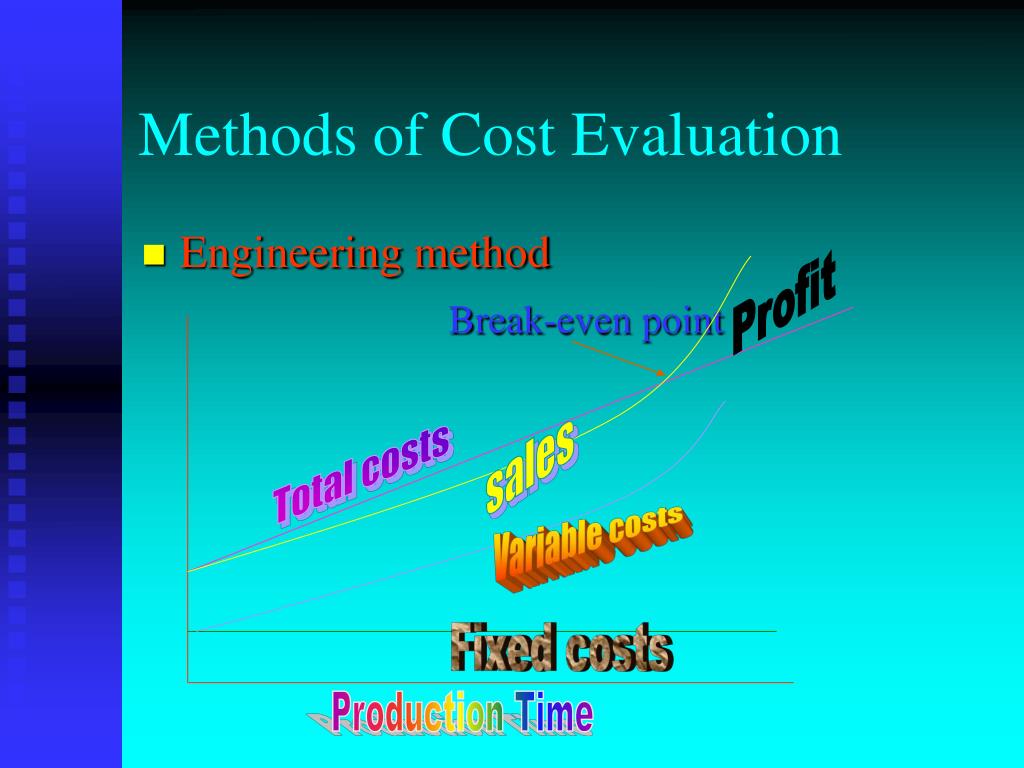 Methods of Cost Evaluation

Engineering method

Break-even point

Profit

Total costs

sales

Variable costs

Fixed costs

Production Time